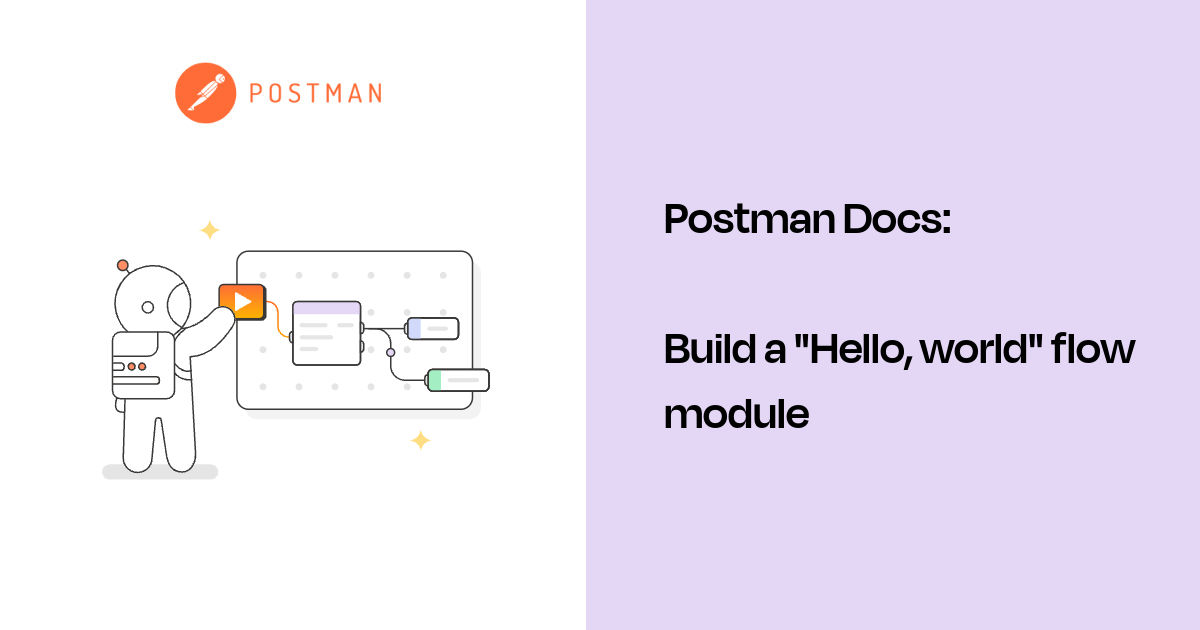 POSTMAN

Postman Docs:

Build a "Hello, world" flow module